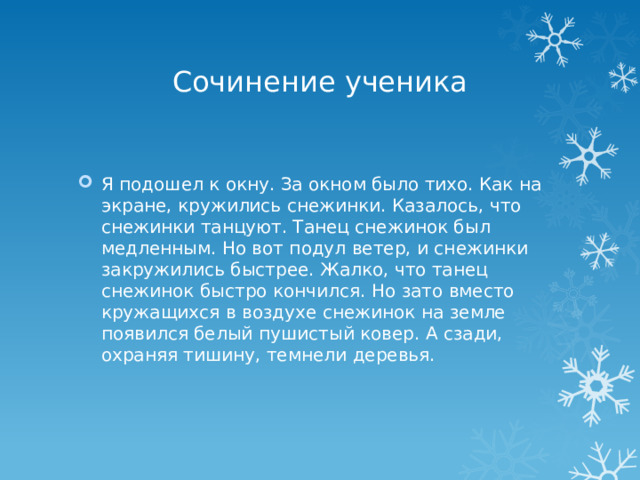 Сочинение ученика

Я подошел к окну. За окном было тихо. Как на экране, кружились снежинки. Казалось, что снежинки танцуют. Танец снежинок был медленным. Но вот подул ветер, и снежинки закружились быстрее. Жалко, что танец снежинок быстро кончился. Но зато вместо кружащихся в воздухе снежинок на земле появился белый пушистый ковер. А сзади, охраняя тишину, темнели деревья.